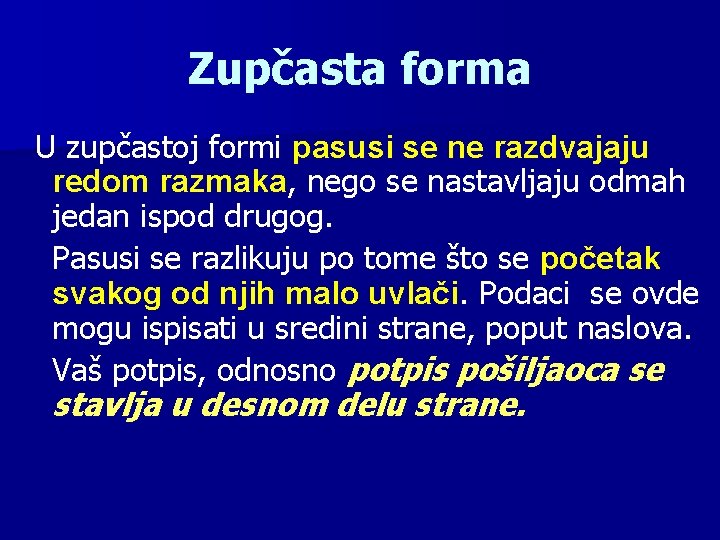 Zupčasta forma

U zupčastoj formi pasusi se ne razdvajaju redom razmaka, nego se nastavljaju odmah jedan ispod drugog.

Pasusi se razlikuju po tome što se početak svakog od njih malo uvlači. Podaci se ovde mogu ispisati u sredini strane, poput naslova.

Vaš potpis, odnosno potpis pošiljaoca se stavlja u desnom delu strane.